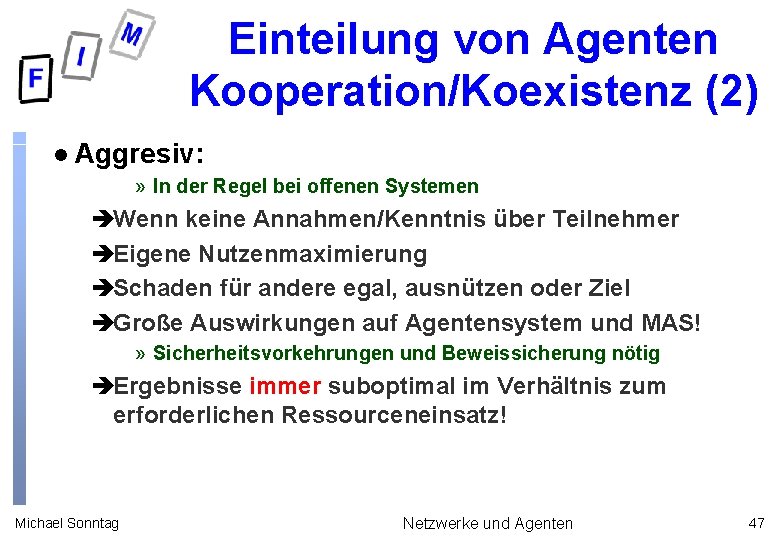 F I M

Einteilung von Agenten Kooperation/Koexistenz (2)

● Aggresiv:

» In der Regel bei offenen Systemen

➔Wenn keine Annahmen/Kenntnis über Teilnehmer

➔Eigene Nutzenmaximierung

➔Schaden für andere egal, ausnützen oder Ziel

➔Große Auswirkungen auf Agentensystem und MAS!

» Sicherheitsvorkehrungen und Beweissicherung nötig

➔Ergebnisse immer suboptimal im Verhältnis zum erforderlichen Ressourceneinsatz!

Michael Sonntag

Netzwerke und Agenten

47